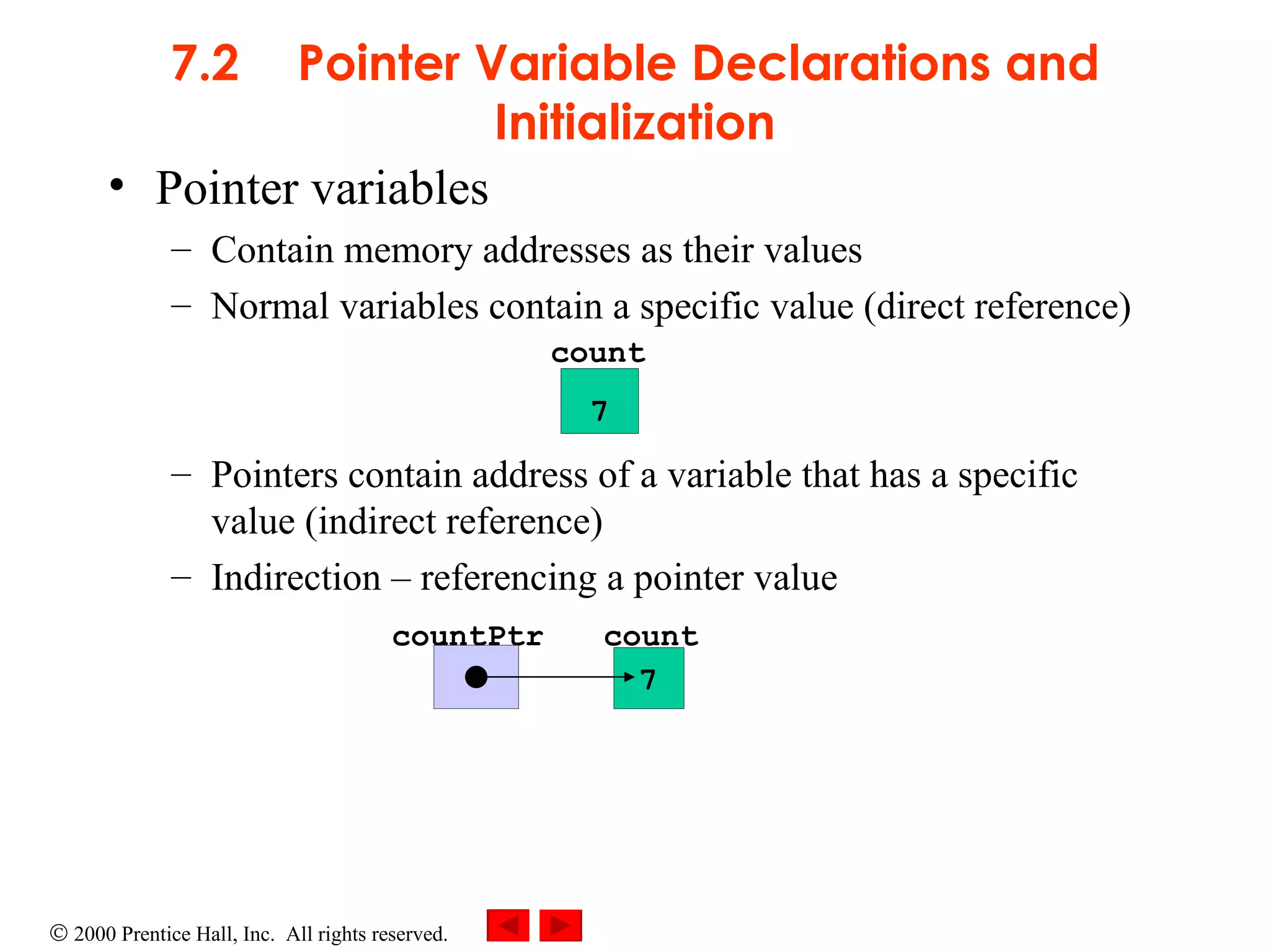 7.2 Pointer Variable Declarations and Initialization

• Pointer variables
– Contain memory addresses as their values
– Normal variables contain a specific value (direct reference)

count

7

– Pointers contain address of a variable that has a specific value (indirect reference)
– Indirection – referencing a pointer value

countPtr count

7

© 2000 Prentice Hall, Inc. All rights reserved.